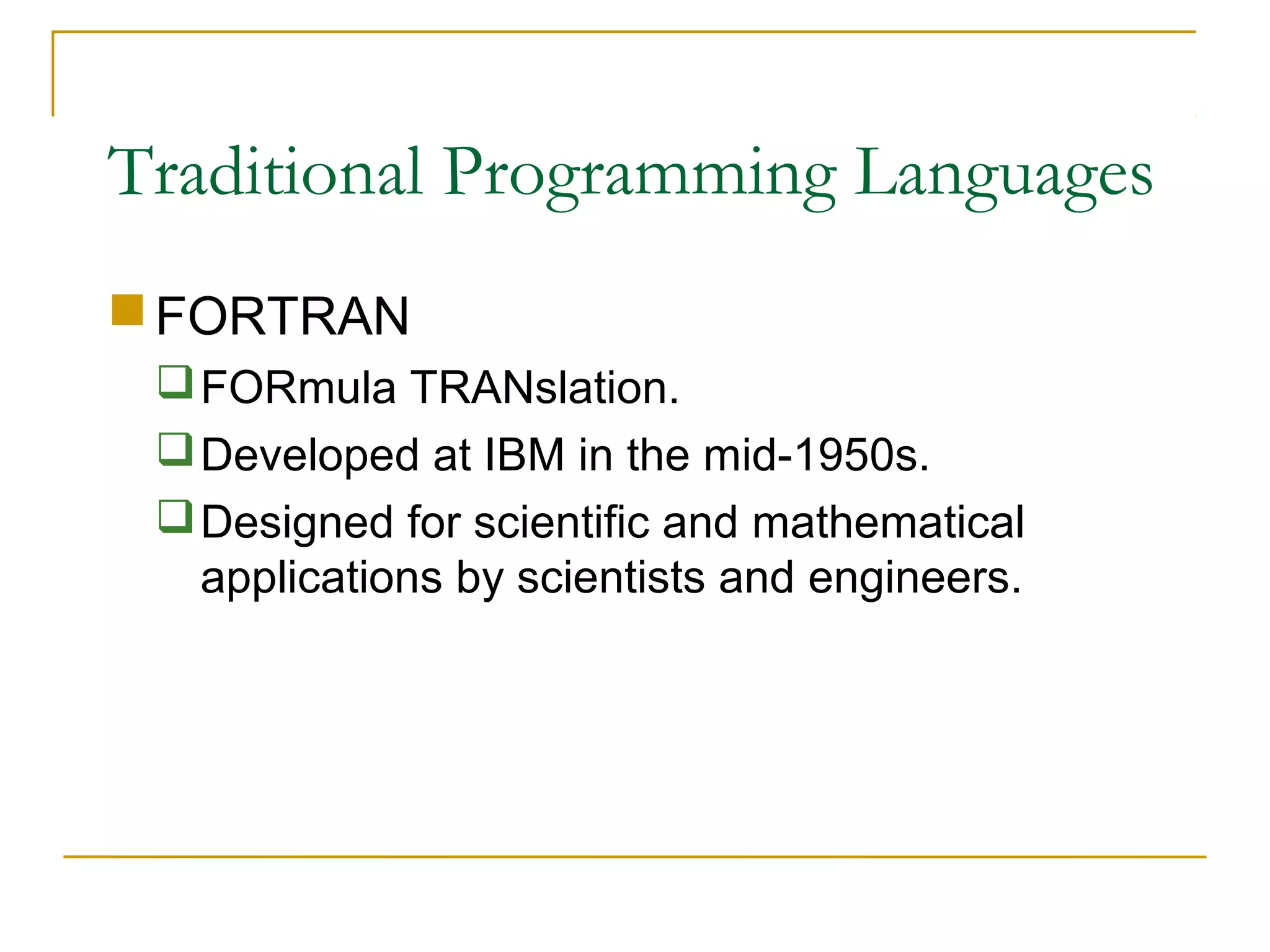 Traditional Programming Languages

FORTRAN

FORmula TRANslation.

Developed at IBM in the mid-1950s.

Designed for scientific and mathematical applications by scientists and engineers.